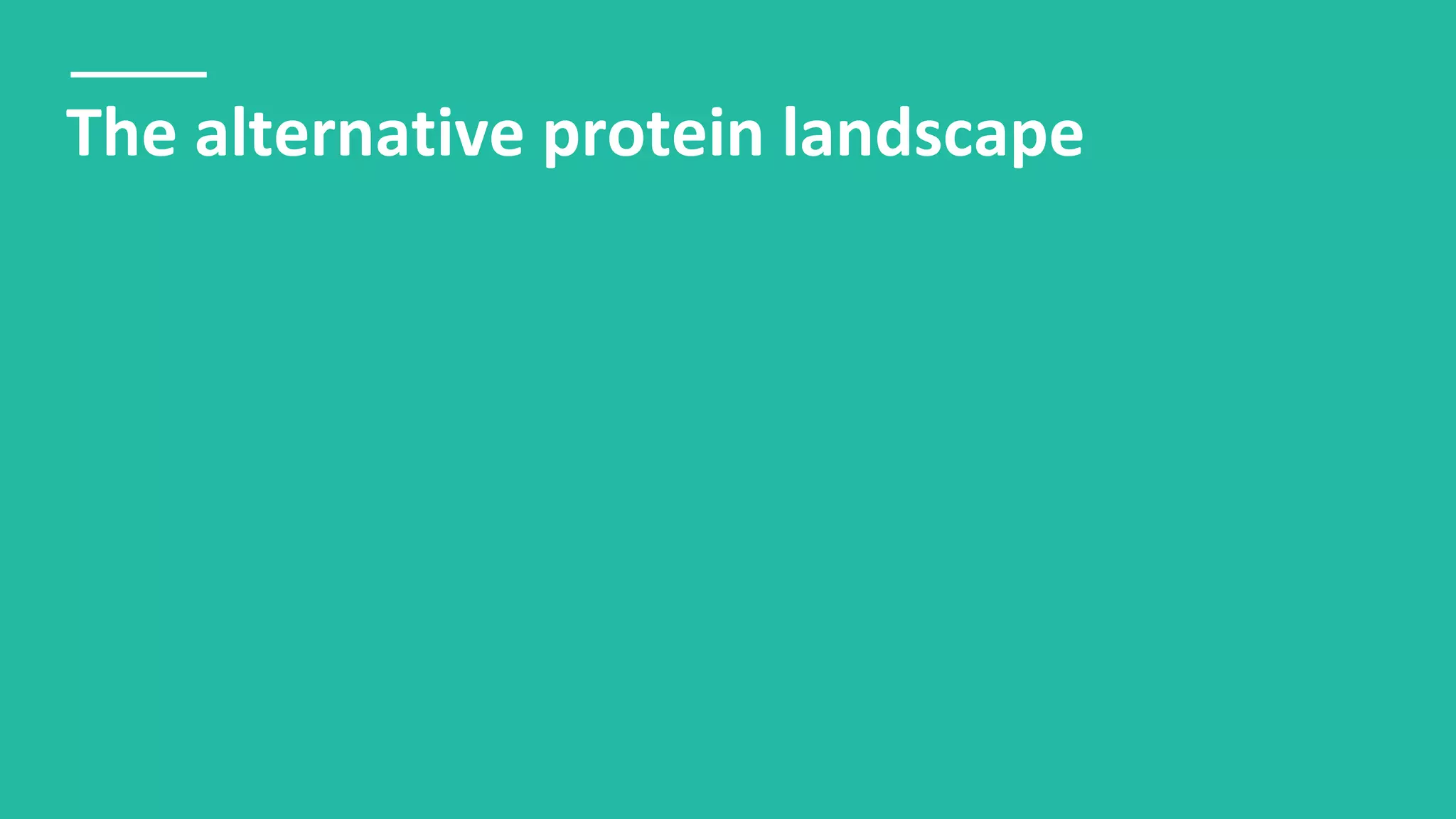 The alternative protein landscape